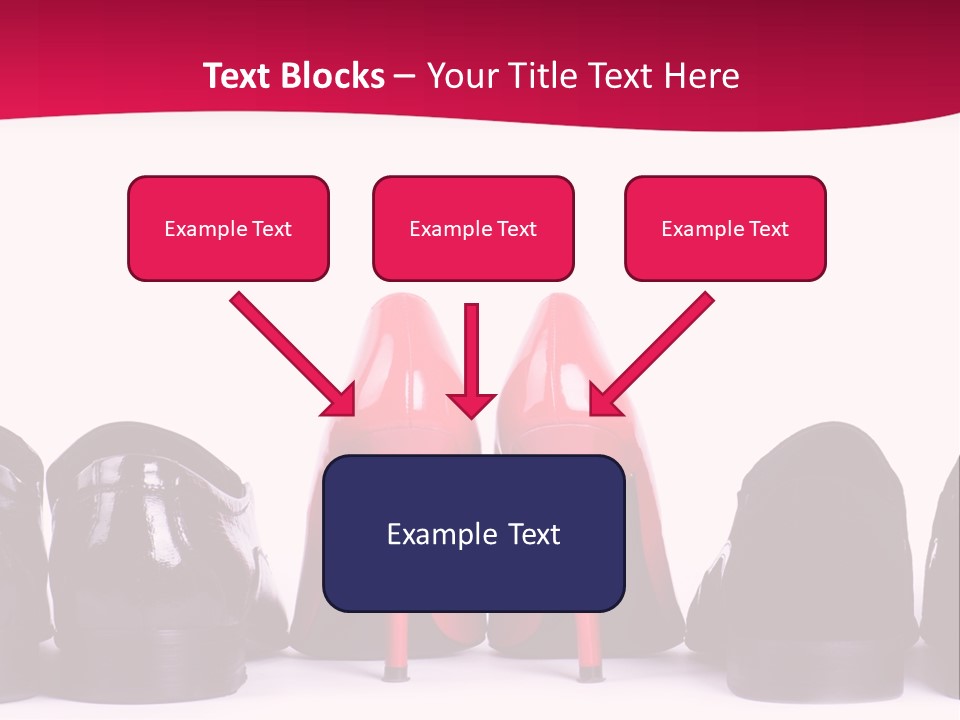 Text Blocks – Your Title Text Here

Example Text

Example Text

Example Text

Example Text